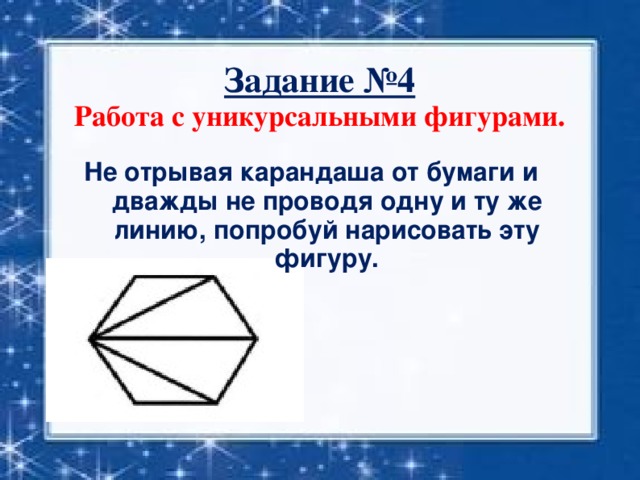 Задание №4
Работа с уникурсальными фигурами.

Не отрывая карандаша от бумаги и дважды не проводя одну и ту же линию, попробуй нарисовать эту фигуру.